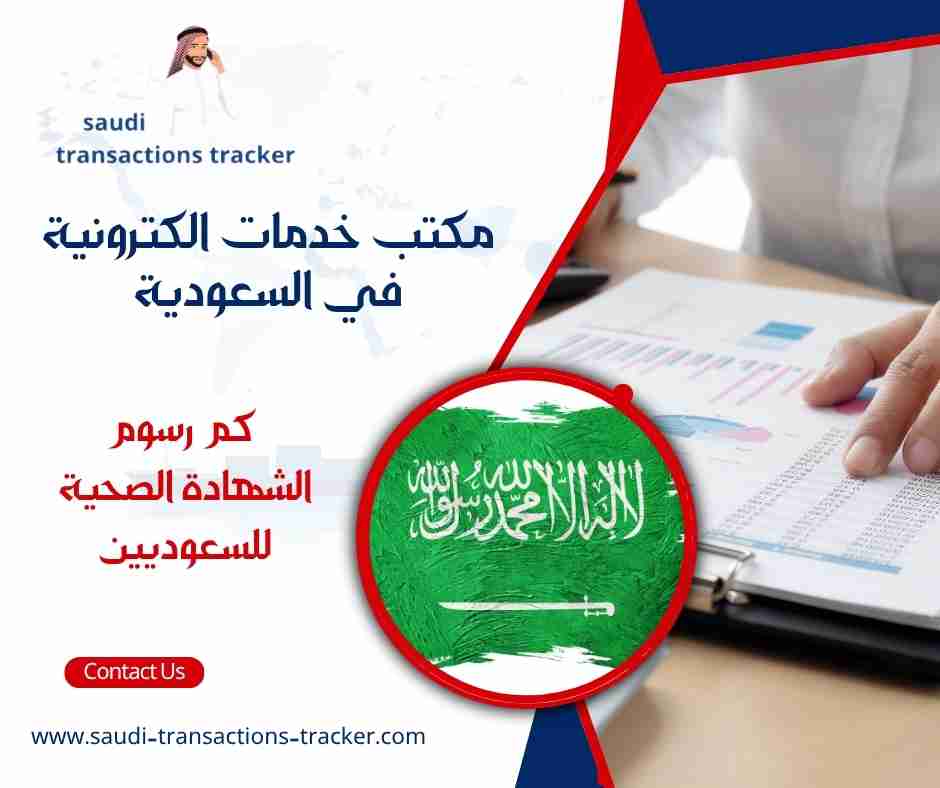 saudi
transactions tracker

مكتب خدمات الكترونية
في السعودية

كم رسوم
الشهادة الصحية
للسعوديين

لا إله إلا الله محمد رسول الله

Contact Us

www.saudi-transactions-tracker.com